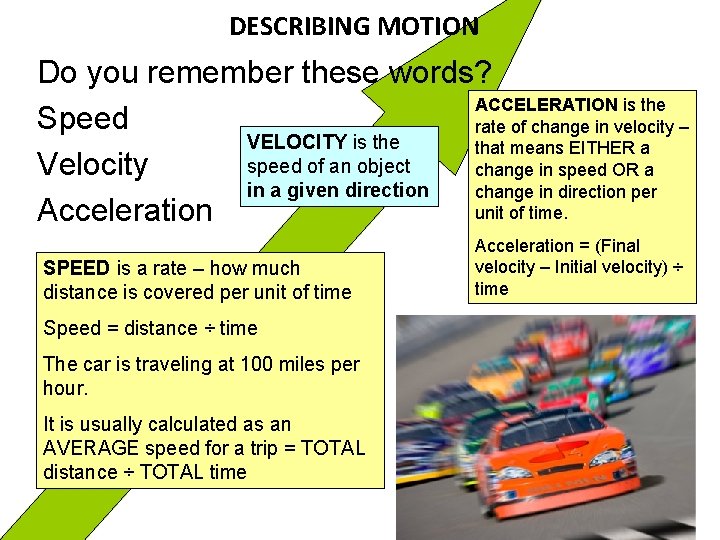 DESCRIBING MOTION

Do you remember these words?

Speed

Velocity

Acceleration

VELOCITY is the speed of an object in a given direction

ACCELERATION is the rate of change in velocity – that means EITHER a change in speed OR a change in direction per unit of time.

Acceleration = (Final velocity – Initial velocity) ÷ time

SPEED is a rate – how much distance is covered per unit of time

Speed = distance ÷ time

The car is traveling at 100 miles per hour.

It is usually calculated as an AVERAGE speed for a trip = TOTAL distance ÷ TOTAL time